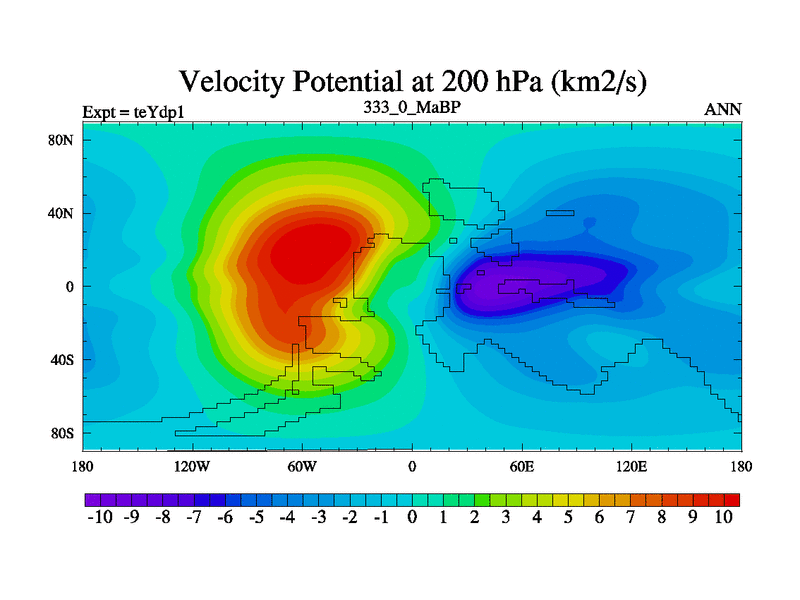 Velocity Potential at 200 hPa (km2/s)

Expt = teYdp1

333_0_MaBP

ANN

80N

40N

0

40S

80S

180

120W

60W

0

60E

120E

180

-10 -9 -8 -7 -6 -5 -4 -3 -2 -1 0 1 2 3 4 5 6 7 8 9 10